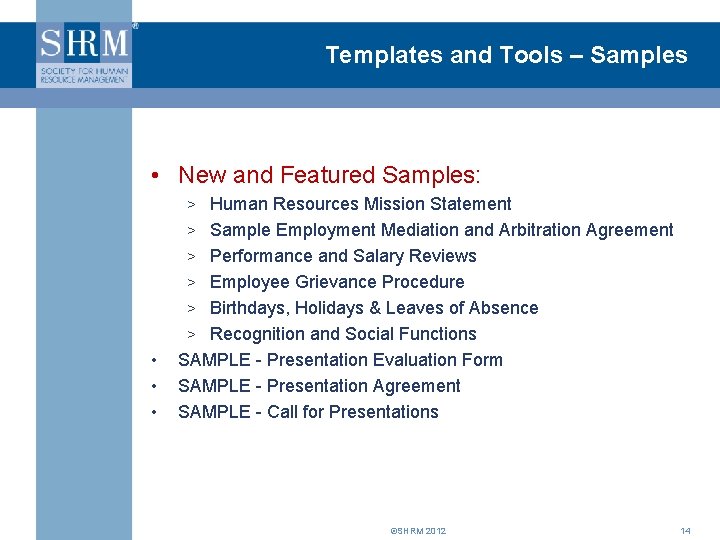 SHRM®
SOCIETY FOR HUMAN RESOURCE MANAGEMENT

Templates and Tools – Samples

• New and Featured Samples:
> Human Resources Mission Statement
> Sample Employment Mediation and Arbitration Agreement
> Performance and Salary Reviews
> Employee Grievance Procedure
> Birthdays, Holidays & Leaves of Absence
> Recognition and Social Functions
• SAMPLE - Presentation Evaluation Form
• SAMPLE - Presentation Agreement
• SAMPLE - Call for Presentations

©SHRM 2012

14